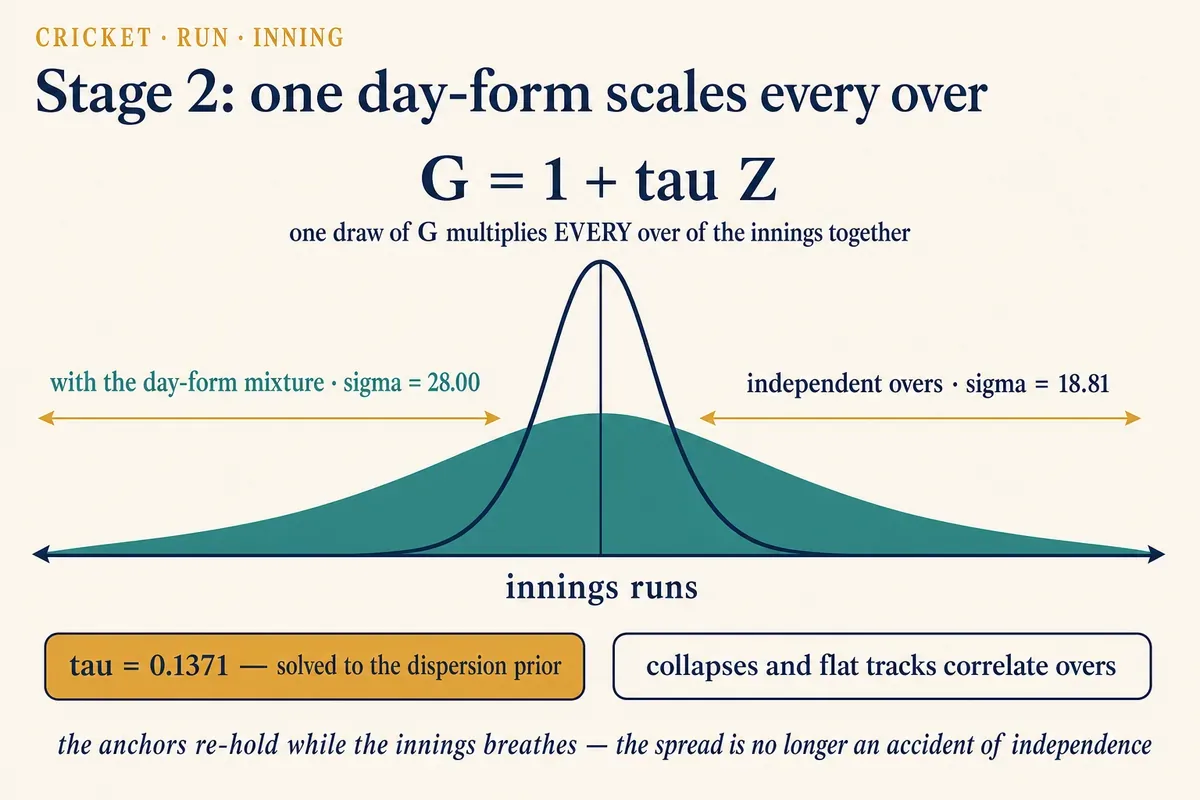 CRICKET · RUN · INNING

Stage 2: one day-form scales every over

G = 1 + tau Z

one draw of G multiplies EVERY over of the innings together

with the day-form mixture · sigma = 28.00

independent overs · sigma = 18.81

innings runs

tau = 0.1371 — solved to the dispersion prior

collapses and flat tracks correlate overs

the anchors re-hold while the innings breathes — the spread is no longer an accident of independence